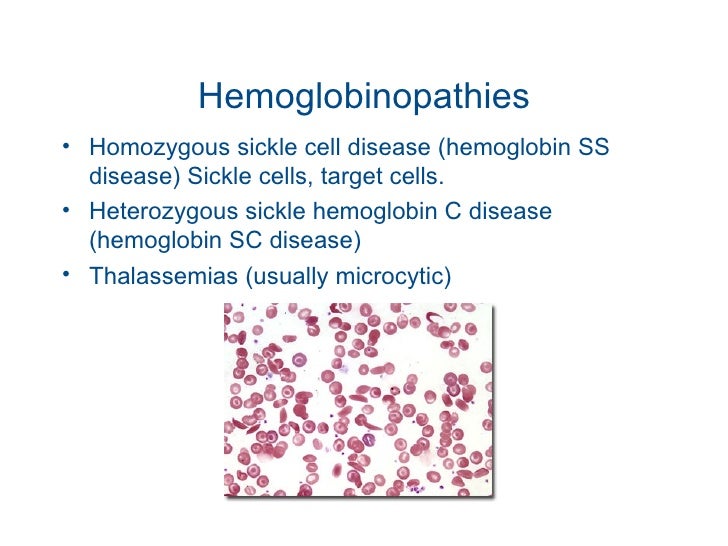 Hemoglobinopathies

• Homozygous sickle cell disease (hemoglobin SS disease) Sickle cells, target cells.
• Heterozygous sickle hemoglobin C disease (hemoglobin SC disease)
• Thalassemias (usually microcytic)